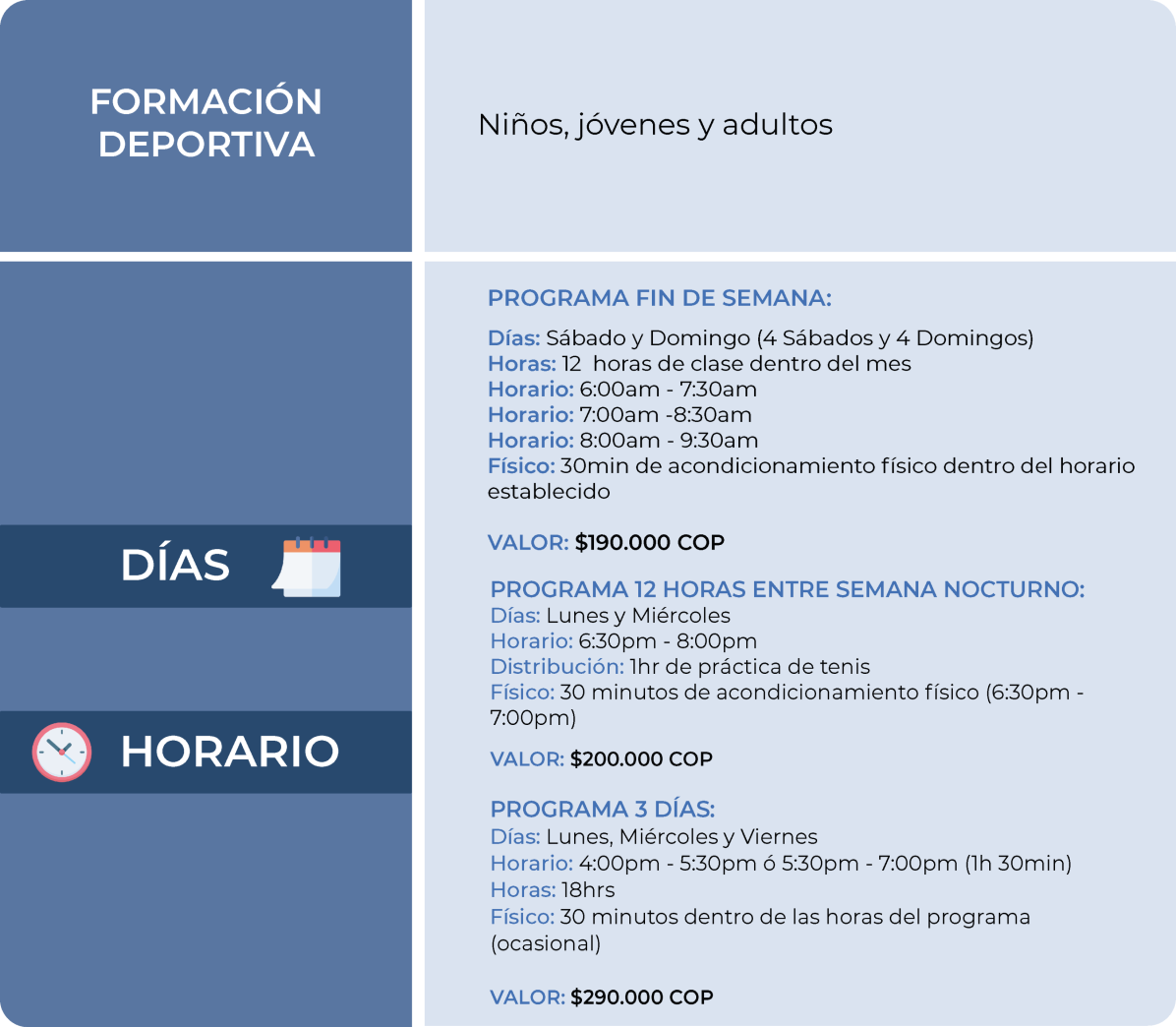 FORMACIÓN DEPORTIVA

Niños, jóvenes y adultos

DÍAS

HORARIO

PROGRAMA FIN DE SEMANA:

Días: Sábado y Domingo (4 Sábados y 4 Domingos)
Horas: 12 horas de clase dentro del mes
Horario: 6:00am - 7:30am
Horario: 7:00am -8:30am
Horario: 8:00am - 9:30am
Físico: 30min de acondicionamiento físico dentro del horario establecido

VALOR: $190.000 COP

PROGRAMA 12 HORAS ENTRE SEMANA NOCTURNO:
Días: Lunes y Miércoles
Horario: 6:30pm - 8:00pm
Distribución: 1hr de práctica de tenis
Físico: 30 minutos de acondicionamiento físico (6:30pm - 7:00pm)

VALOR: $200.000 COP

PROGRAMA 3 DÍAS:
Días: Lunes, Miércoles y Viernes
Horario: 4:00pm - 5:30pm ó 5:30pm - 7:00pm (1h 30min)
Horas: 18hrs
Físico: 30 minutos dentro de las horas del programa (ocasional)

VALOR: $290.000 COP